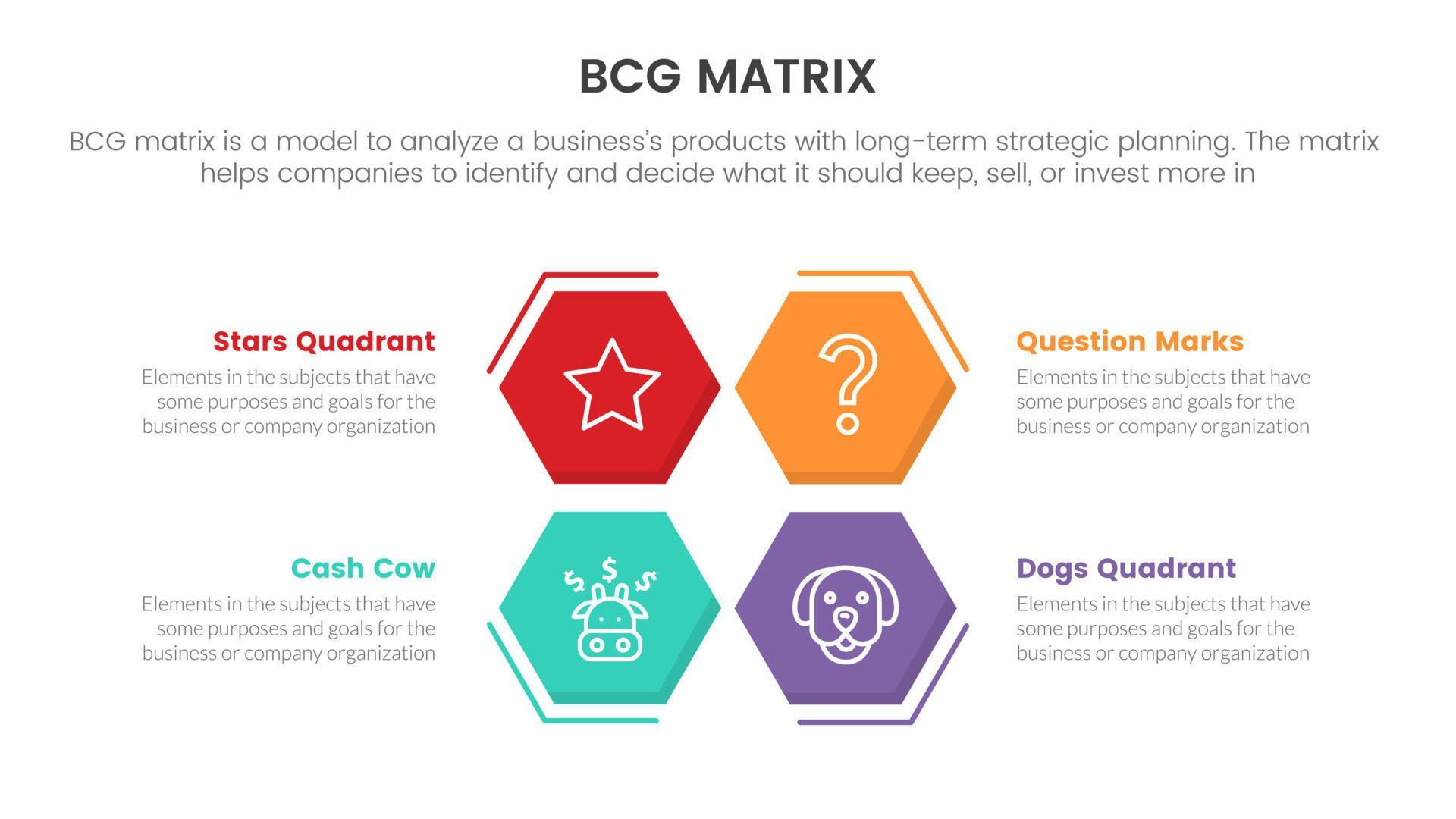 BCG MATRIX

BCG matrix is a model to analyze a business's products with long-term strategic planning. The matrix helps companies to identify and decide what it should keep, sell, or invest more in

Stars Quadrant
Elements in the subjects that have some purposes and goals for the business or company organization

Question Marks
Elements in the subjects that have some purposes and goals for the business or company organization

Cash Cow
Elements in the subjects that have some purposes and goals for the business or company organization

Dogs Quadrant
Elements in the subjects that have some purposes and goals for the business or company organization